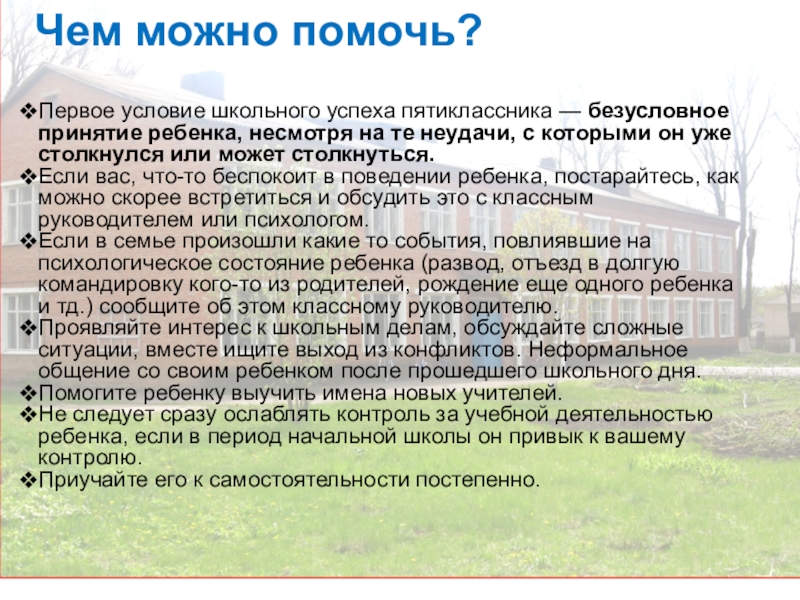 Чем можно помочь?

❖Первое условие школьного успеха пятиклассника — безусловное принятие ребенка, несмотря на те неудачи, с которыми он уже столкнулся или может столкнуться.
❖Если вас, что-то беспокоит в поведении ребенка, постарайтесь, как можно скорее встретиться и обсудить это с классным руководителем или психологом.
❖Если в семье произошли какие то события, повлиявшие на психологическое состояние ребенка (развод, отъезд в долгую командировку кого-то из родителей, рождение еще одного ребенка и тд.) сообщите об этом классному руководителю.
❖Проявляйте интерес к школьным делам, обсуждайте сложные ситуации, вместе ищите выход из конфликтов. Неформальное общение со своим ребенком после прошедшего школьного дня.
❖Помогите ребенку выучить имена новых учителей.
❖Не следует сразу ослаблять контроль за учебной деятельностью ребенка, если в период начальной школы он привык к вашему контролю.
❖Приучайте его к самостоятельности постепенно.